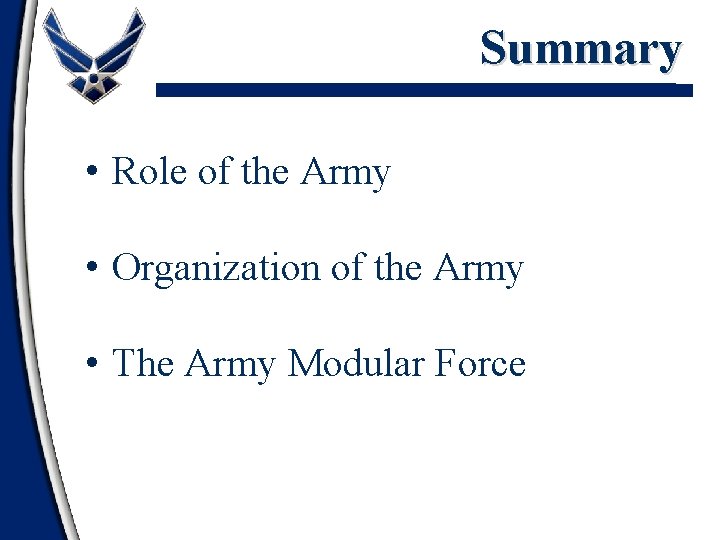 Summary

• Role of the Army

• Organization of the Army

• The Army Modular Force